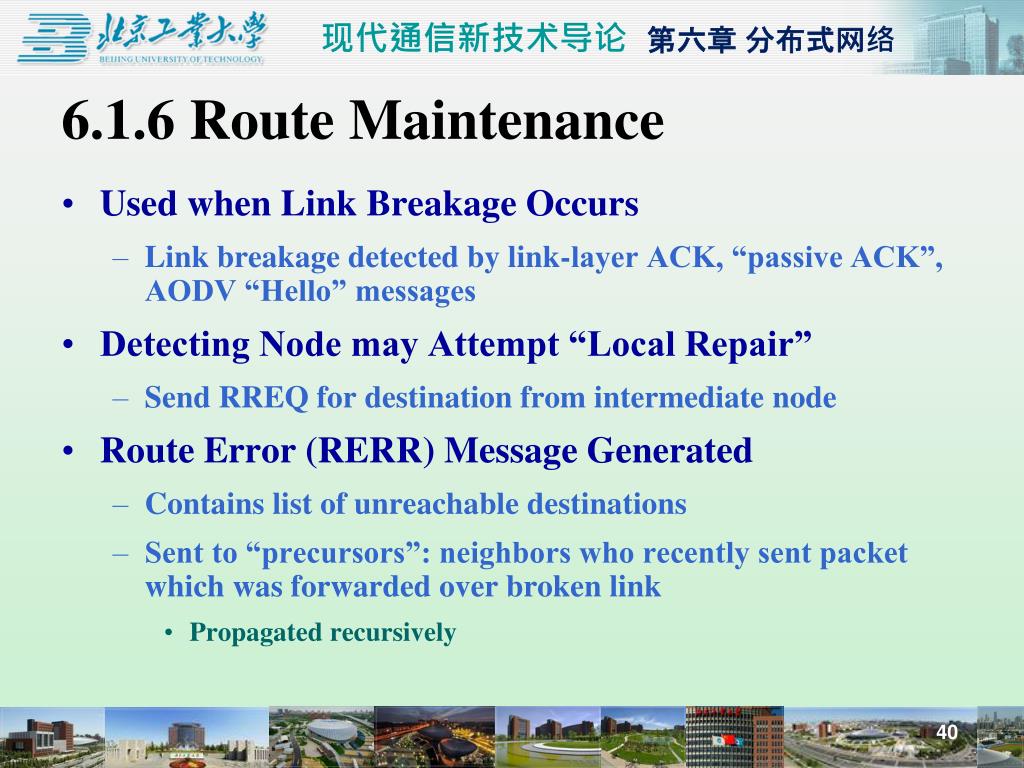 北京工业大学
BEIJING UNIVERSITY OF TECHNOLOGY
现代通信新技术导论 第六章 分布式网络

6.1.6 Route Maintenance

• Used when Link Breakage Occurs
– Link breakage detected by link-layer ACK, “passive ACK”, AODV “Hello” messages
• Detecting Node may Attempt “Local Repair”
– Send RREQ for destination from intermediate node
• Route Error (RERR) Message Generated
– Contains list of unreachable destinations
– Sent to “precursors”: neighbors who recently sent packet which was forwarded over broken link
• Propagated recursively

40